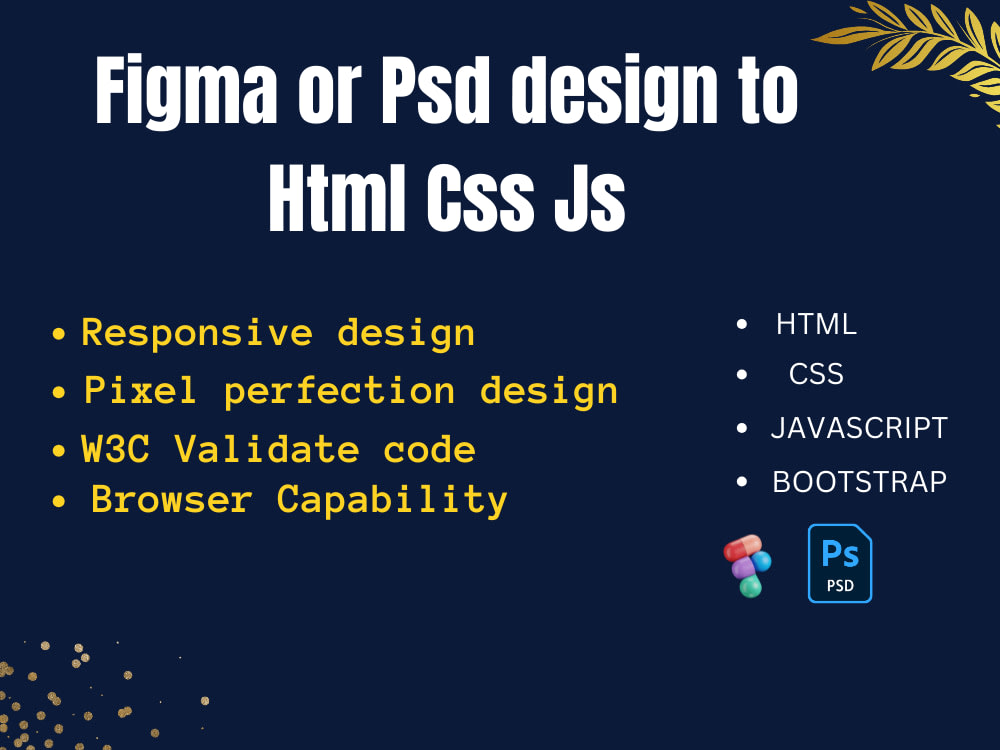 Figma or Psd design to Html Css Js

• Responsive design
• Pixel perfection design
• W3C Validate code
• Browser Capability

• HTML
• CSS
• JAVASCRIPT
• BOOTSTRAP

Ps
PSD